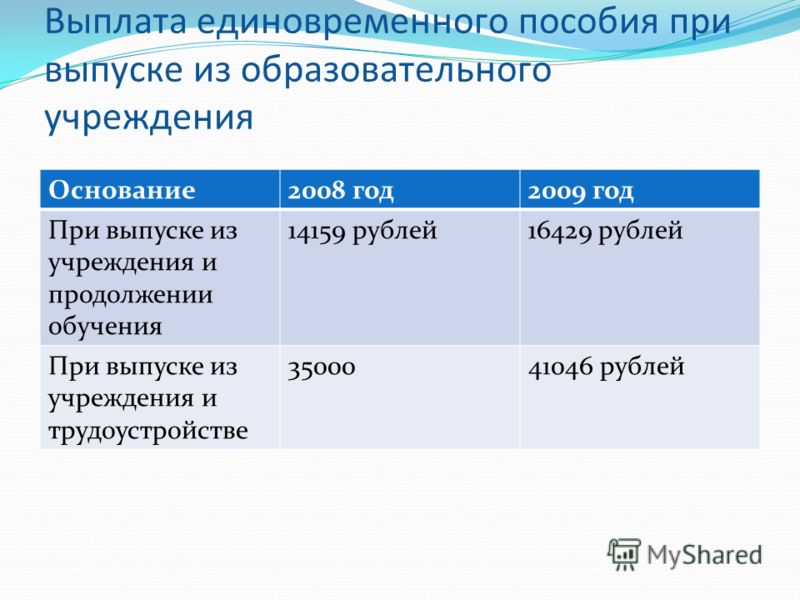 Выплата единовременного пособия при выпуске из образовательного учреждения

| Основание | 2008 год | 2009 год |
|---|---|---|
| При выпуске из учреждения и продолжении обучения | 14159 рублей | 16429 рублей |
| При выпуске из учреждения и трудоустройстве | 35000 | 41046 рублей |

MyShared